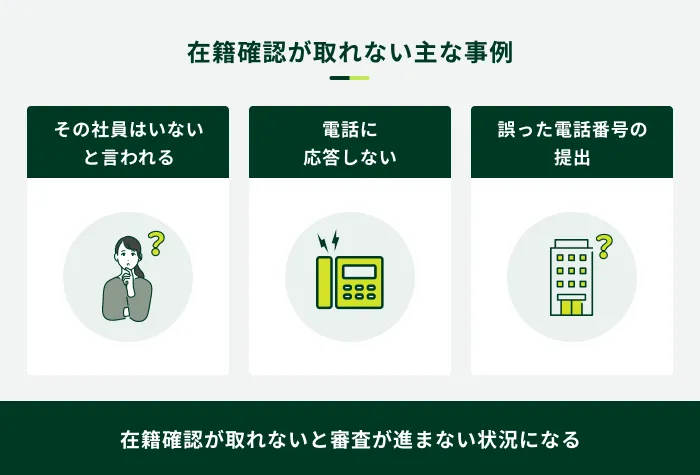 在籍確認が取れない主な事例

その社員はいないと言われる

電話に応答しない

誤った電話番号の提出

在籍確認が取れないと審査が進まない状況になる